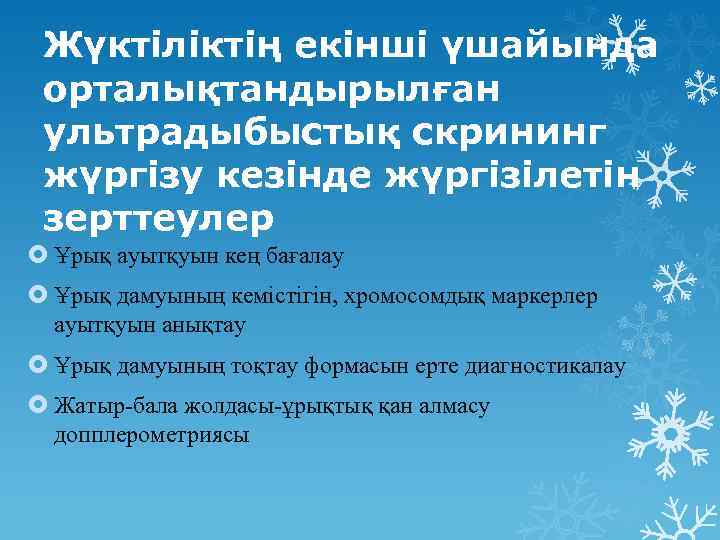 Жүктіліктің екінші үшайында орталықтандырылған ультрадыбыстық скрининг жүргізу кезінде жүргізілетін зерттеулер

Ұрық ауытқуын кең бағалау

Ұрық дамуының кемістігін, хромосомдық маркерлер ауытқуын анықтау

Ұрық дамуының тоқтау формасын ерте диагностикалау

Жатыр-бала жолдасы-ұрықтық қан алмасу допплерометриясы